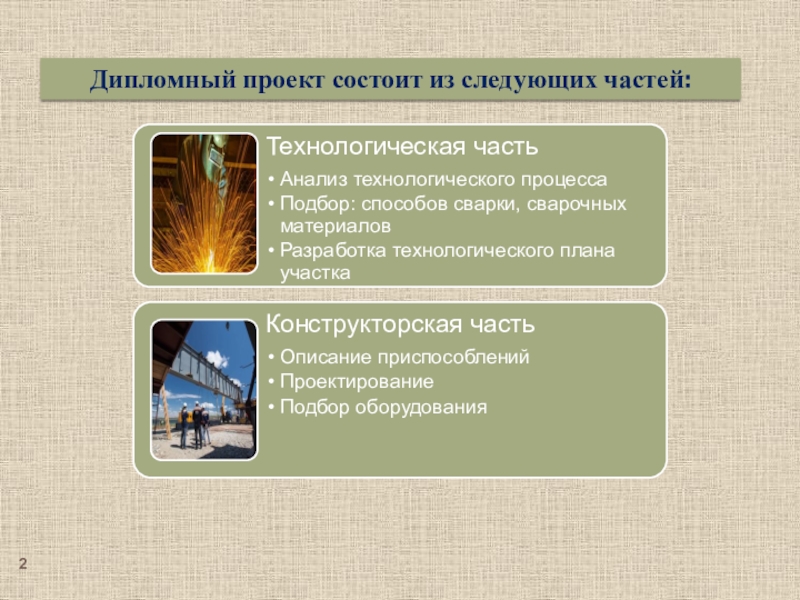 Дипломный проект состоит из следующих частей:

Технологическая часть

• Анализ технологического процесса
• Подбор: способов сварки, сварочных материалов
• Разработка технологического плана участка

Конструкторская часть

• Описание приспособлений
• Проектирование
• Подбор оборудования

2